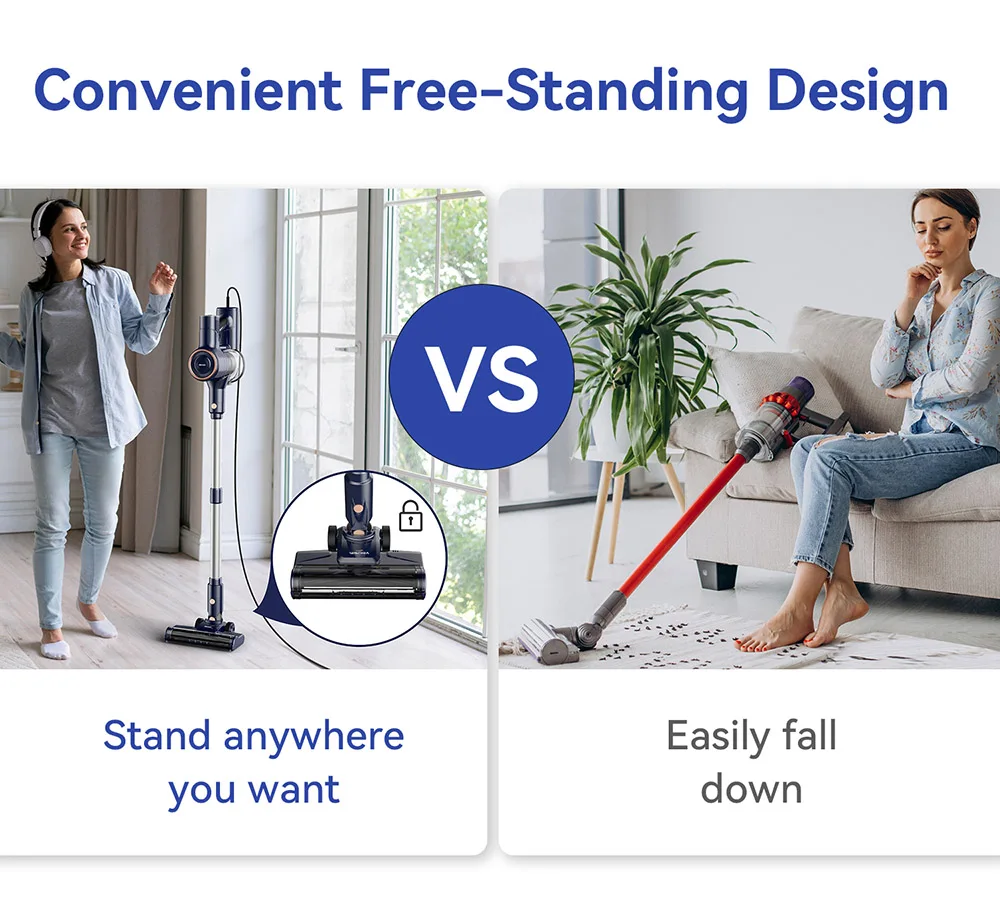 Convenient Free-Standing Design

VS

Stand anywhere you want

Easily fall down